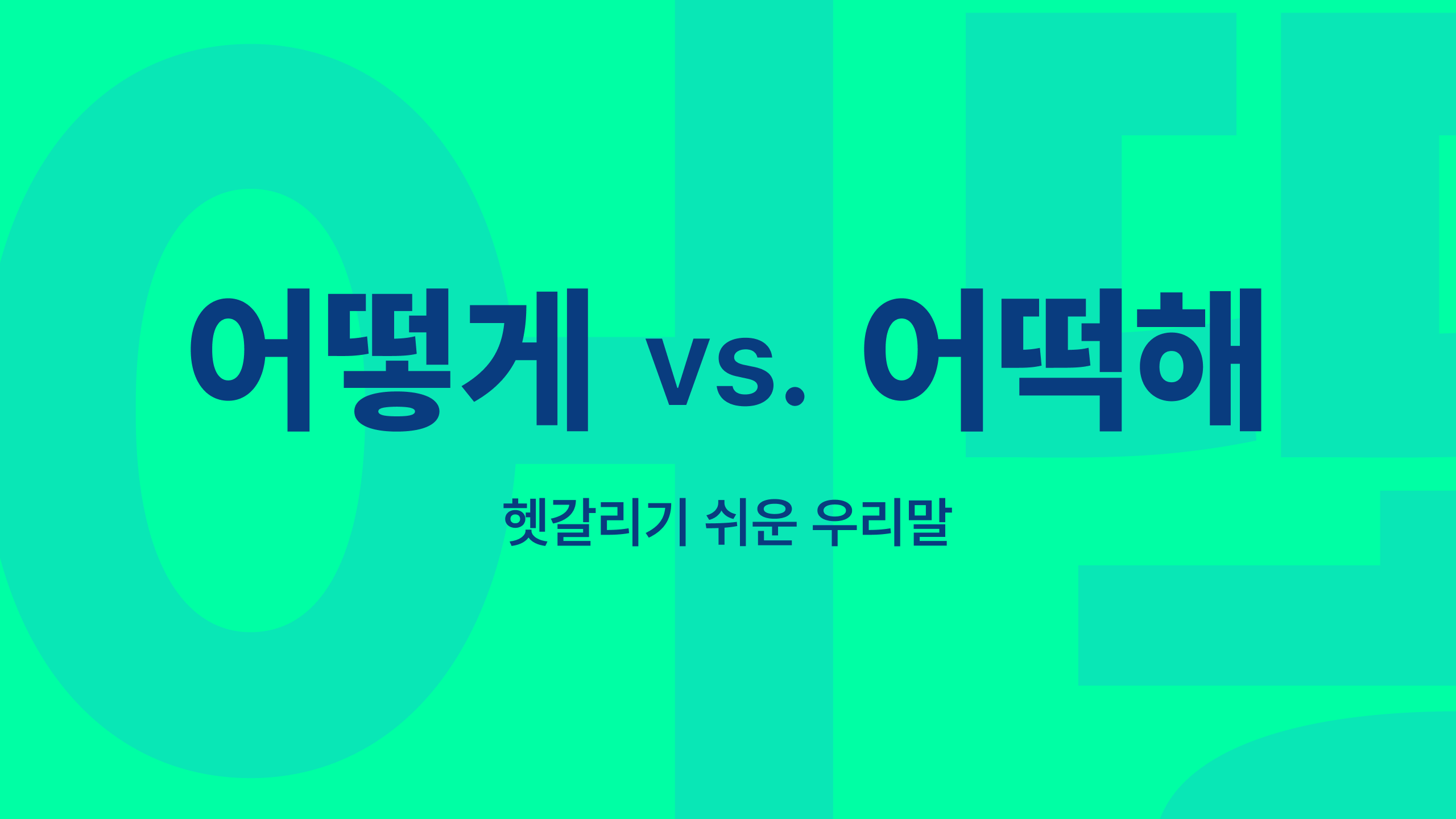 어떻게 vs. 어떡해

헷갈리기 쉬운 우리말